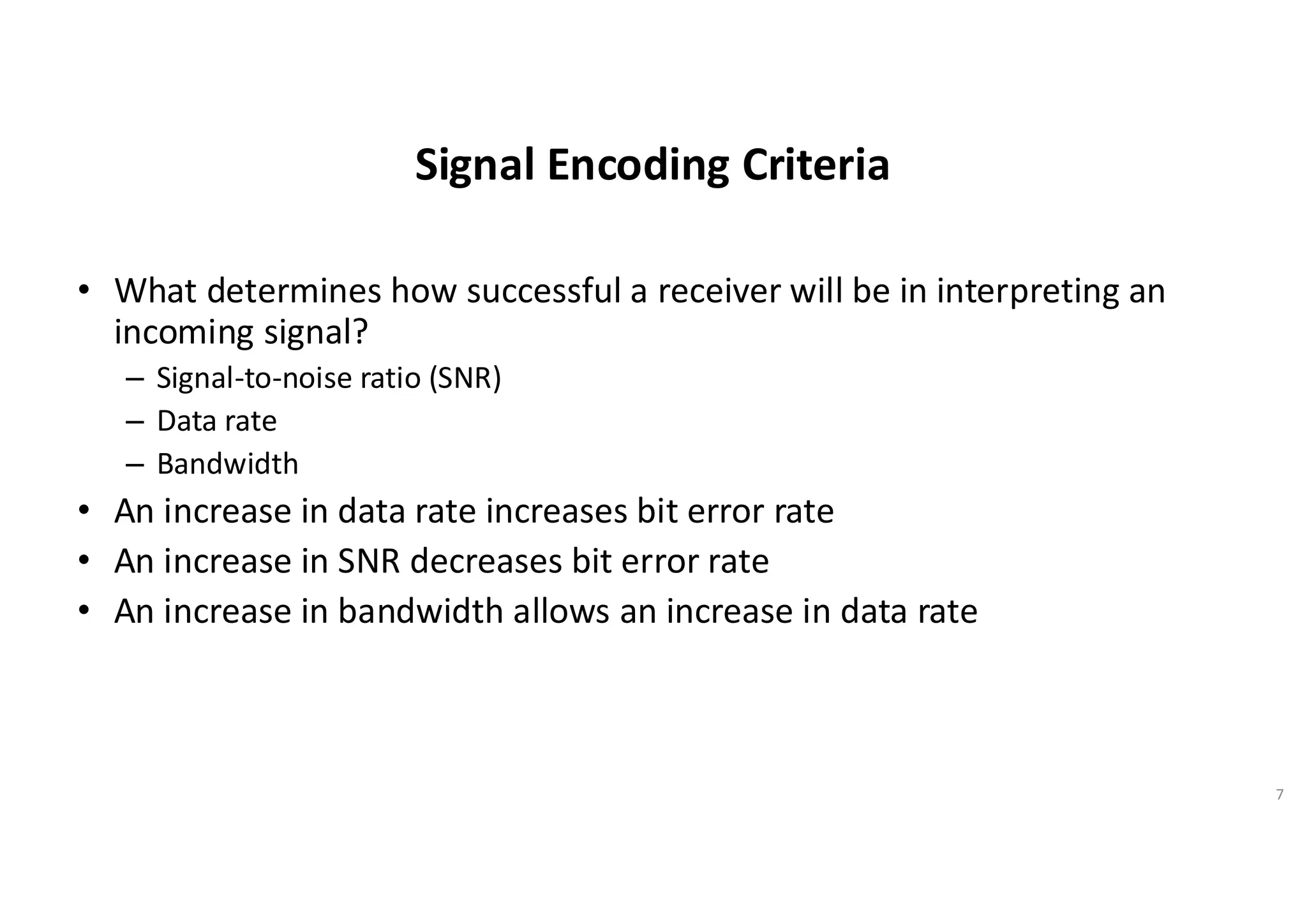 Signal Encoding Criteria

• What determines how successful a receiver will be in interpreting an incoming signal?
  – Signal-to-noise ratio (SNR)
  – Data rate
  – Bandwidth
• An increase in data rate increases bit error rate
• An increase in SNR decreases bit error rate
• An increase in bandwidth allows an increase in data rate

7